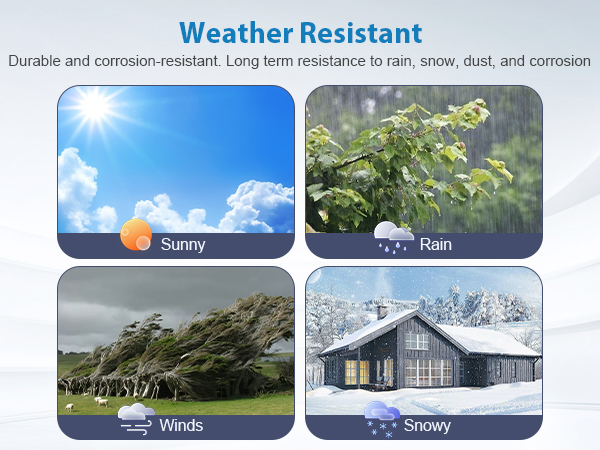 Weather Resistant

Durable and corrosion-resistant. Long term resistance to rain, snow, dust, and corrosion

Sunny

Rain

Winds

Snowy